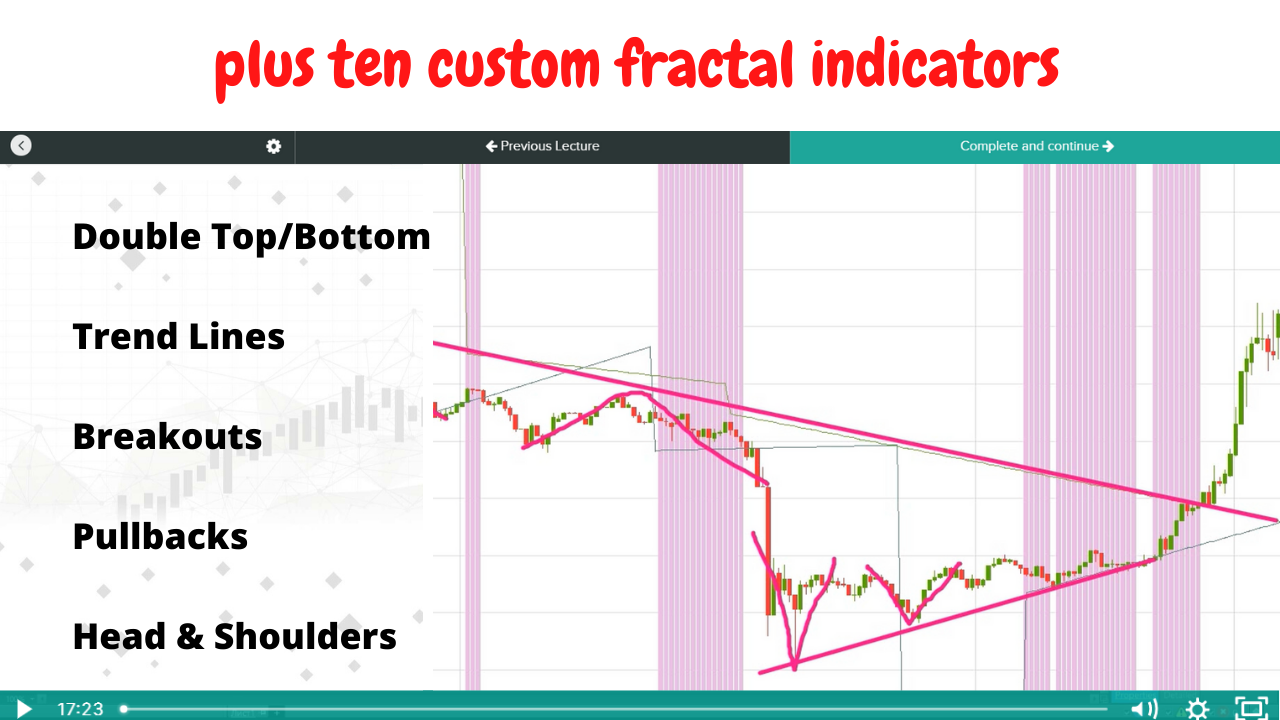 plus ten custom fractal indicators

Previous Lecture

Complete and continue

Double Top/Bottom

Trend Lines

Breakouts

Pullbacks

Head & Shoulders

17:23